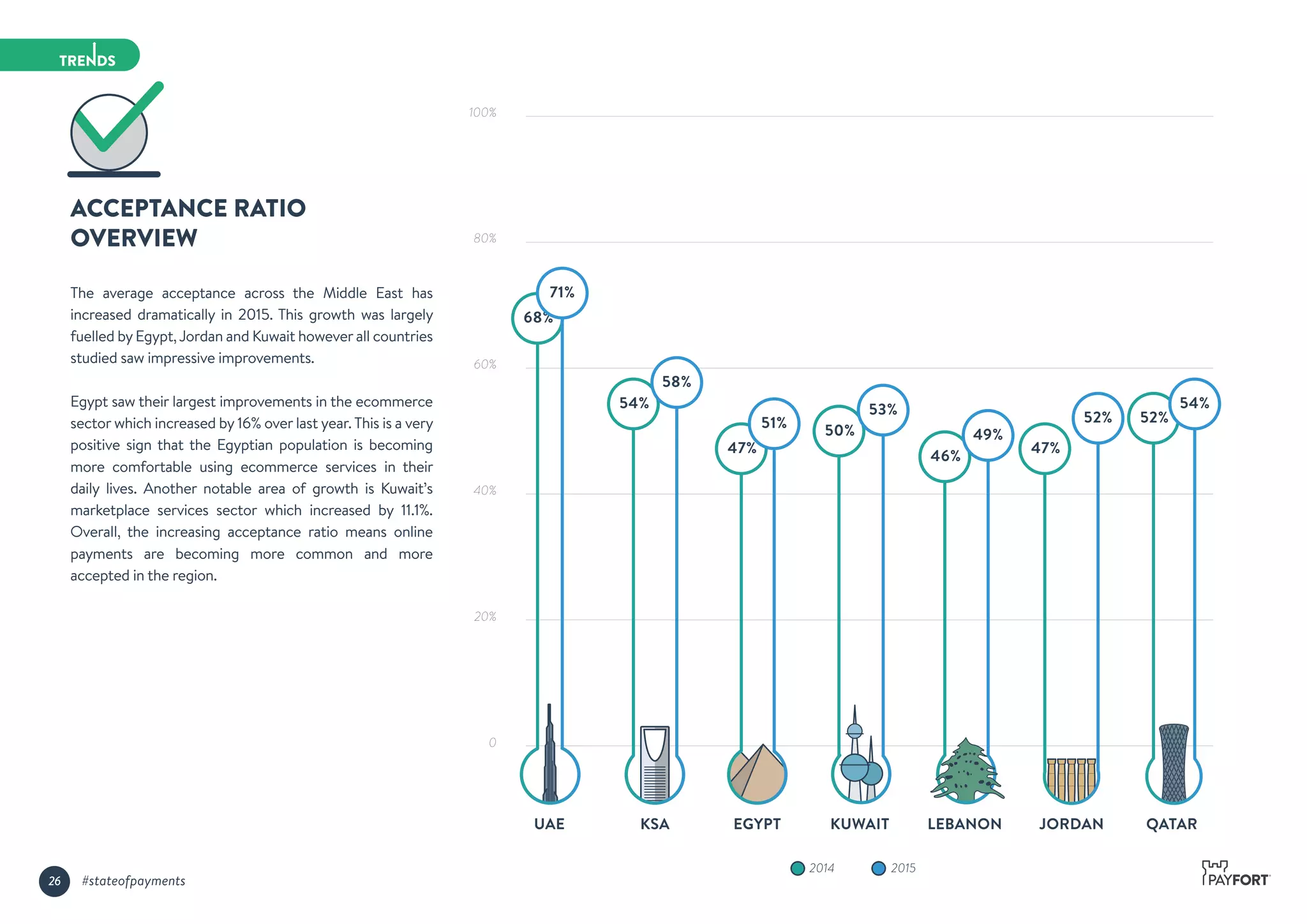 TRENDS

ACCEPTANCE RATIO OVERVIEW

The average acceptance across the Middle East has increased dramatically in 2015. This growth was largely fuelled by Egypt, Jordan and Kuwait however all countries studied saw impressive improvements.

Egypt saw their largest improvements in the ecommerce sector which increased by 16% over last year. This is a very positive sign that the Egyptian population is becoming more comfortable using ecommerce services in their daily lives. Another notable area of growth is Kuwait's marketplace services sector which increased by 11.1%. Overall, the increasing acceptance ratio means online payments are becoming more common and more accepted in the region.

100%
80%
60%
40%
20%
0

68% 71%
54% 58%
47% 51%
50% 53%
46% 49%
47% 52%
52% 54%

UAE KSA EGYPT KUWAIT LEBANON JORDAN QATAR

2014 2015

26 #stateofpayments

PAYFORT